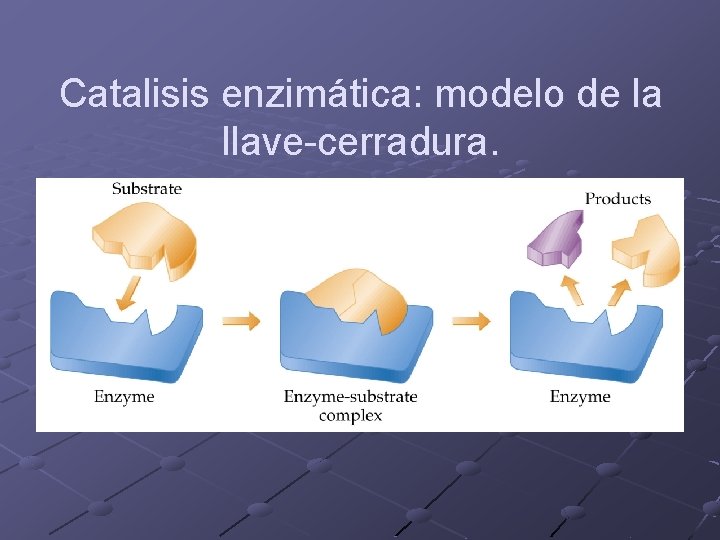 Catalisis enzimática: modelo de la llave-cerradura.

Substrate

Products

Enzyme

Enzyme-substrate complex

Enzyme